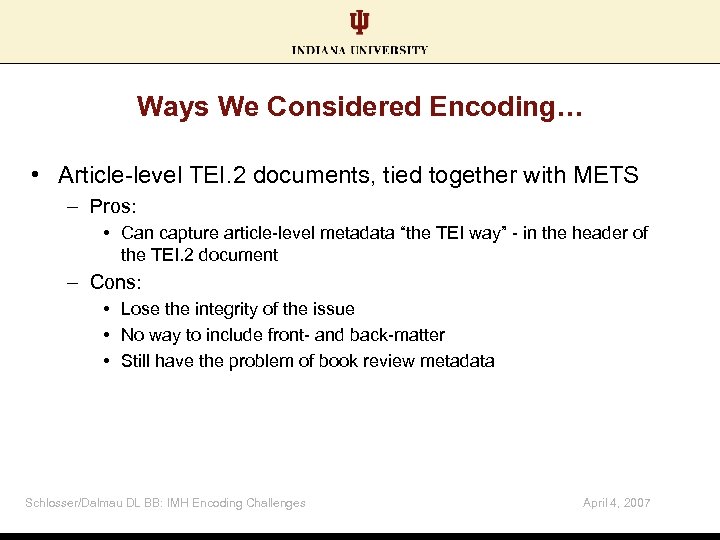 INDIANA UNIVERSITY

Ways We Considered Encoding…

• Article-level TEI.2 documents, tied together with METS
– Pros:
• Can capture article-level metadata “the TEI way” - in the header of the TEI.2 document
– Cons:
• Lose the integrity of the issue
• No way to include front- and back-matter
• Still have the problem of book review metadata

Schlosser/Dalmau DL BB: IMH Encoding Challenges

April 4, 2007